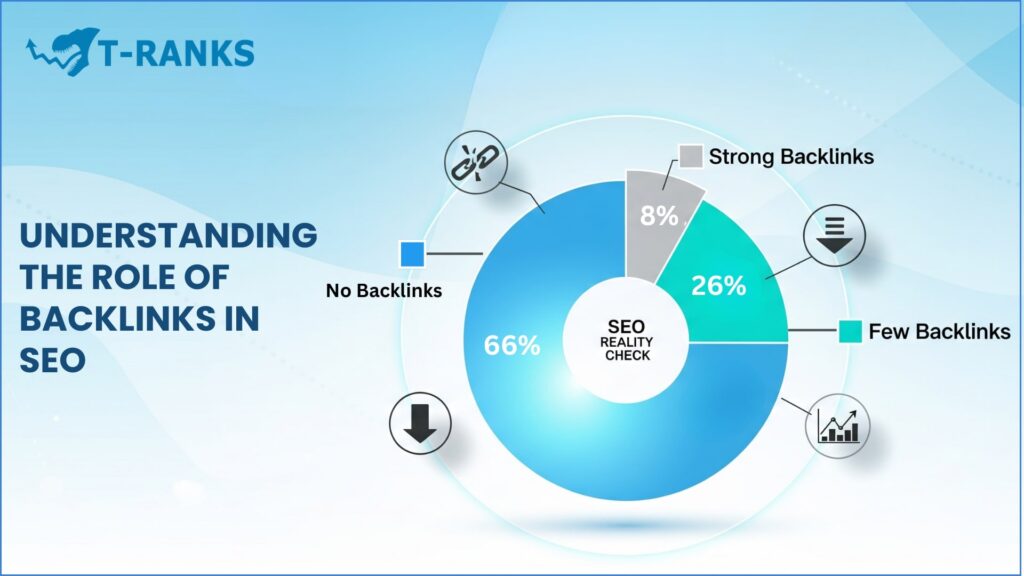 T-RANKS

UNDERSTANDING THE ROLE OF BACKLINKS IN SEO

Strong Backlinks
8%
26%
Few Backlinks
No Backlinks
66%
SEO
REALITY CHECK